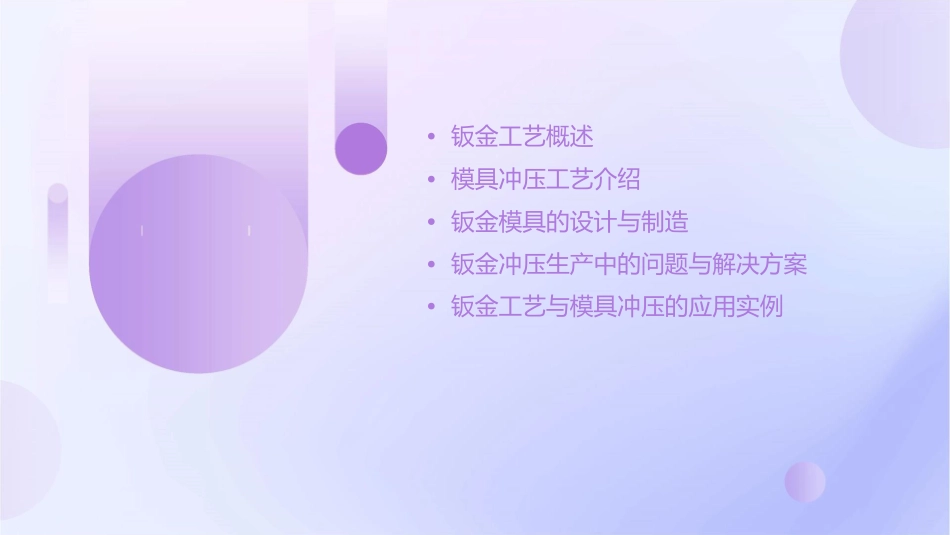 • 钣金工艺概述
• 模具冲压工艺介绍
• 钣金模具的设计与制造
• 钣金冲压生产中的问题与解决方案
• 钣金工艺与模具冲压的应用实例